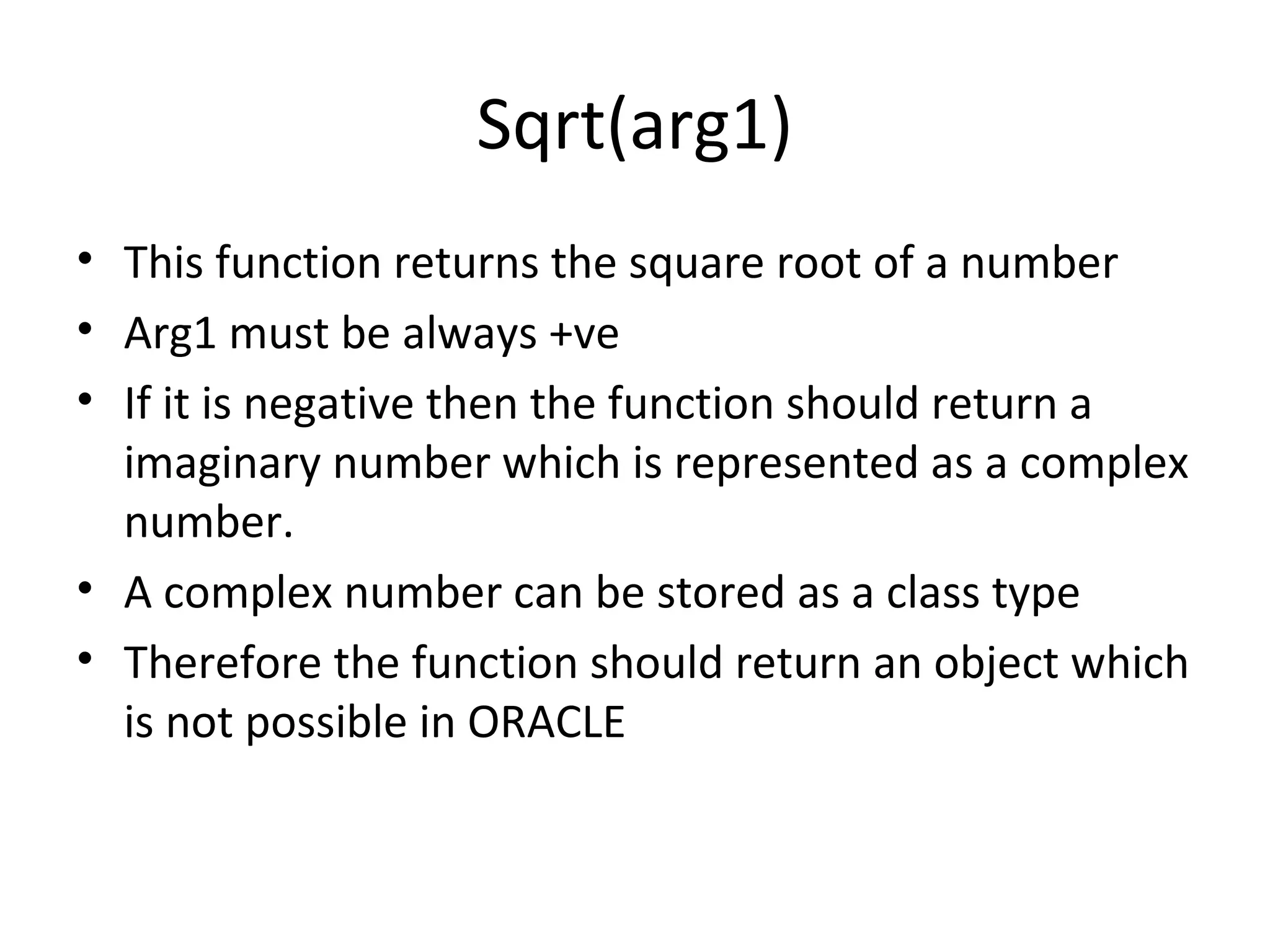 Sqrt(arg1)

• This function returns the square root of a number
• Arg1 must be always +ve
• If it is negative then the function should return a imaginary number which is represented as a complex number.
• A complex number can be stored as a class type
• Therefore the function should return an object which is not possible in ORACLE